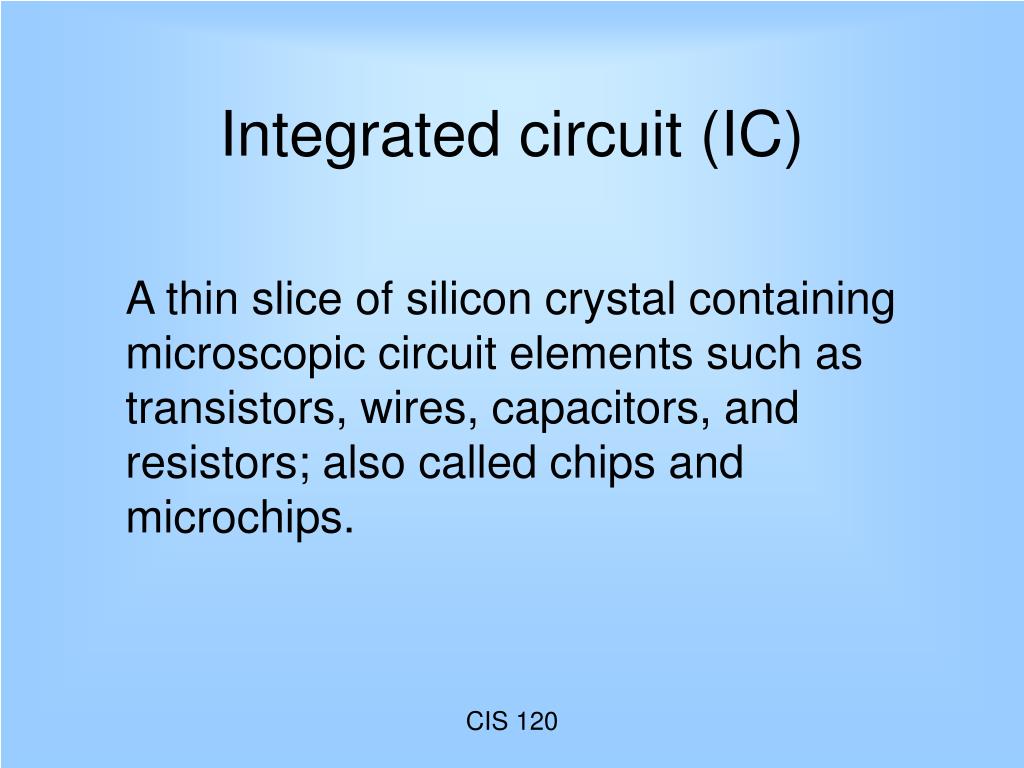 Integrated circuit (IC)

A thin slice of silicon crystal containing microscopic circuit elements such as transistors, wires, capacitors, and resistors; also called chips and microchips.

CIS 120